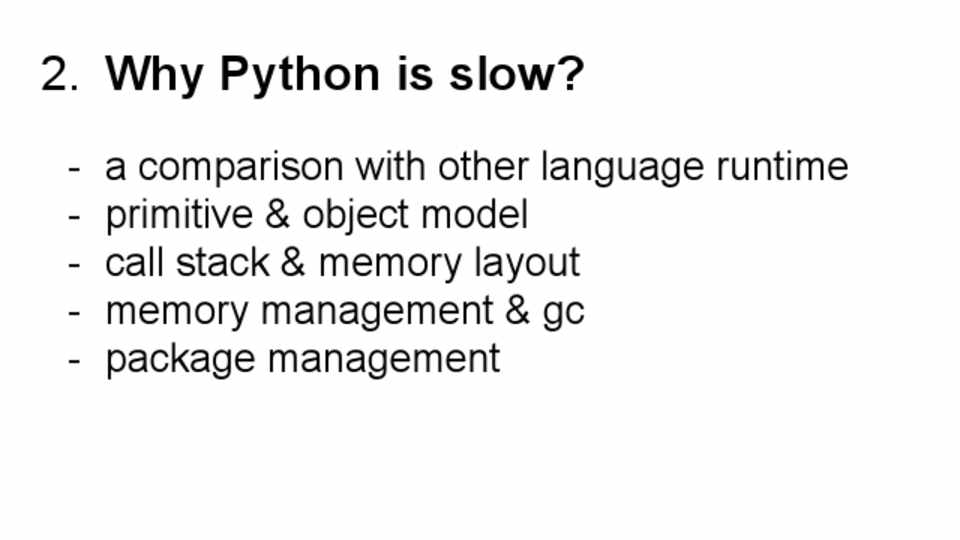 2. Why Python is slow?

- a comparison with other language runtime
- primitive & object model
- call stack & memory layout
- memory management & gc
- package management